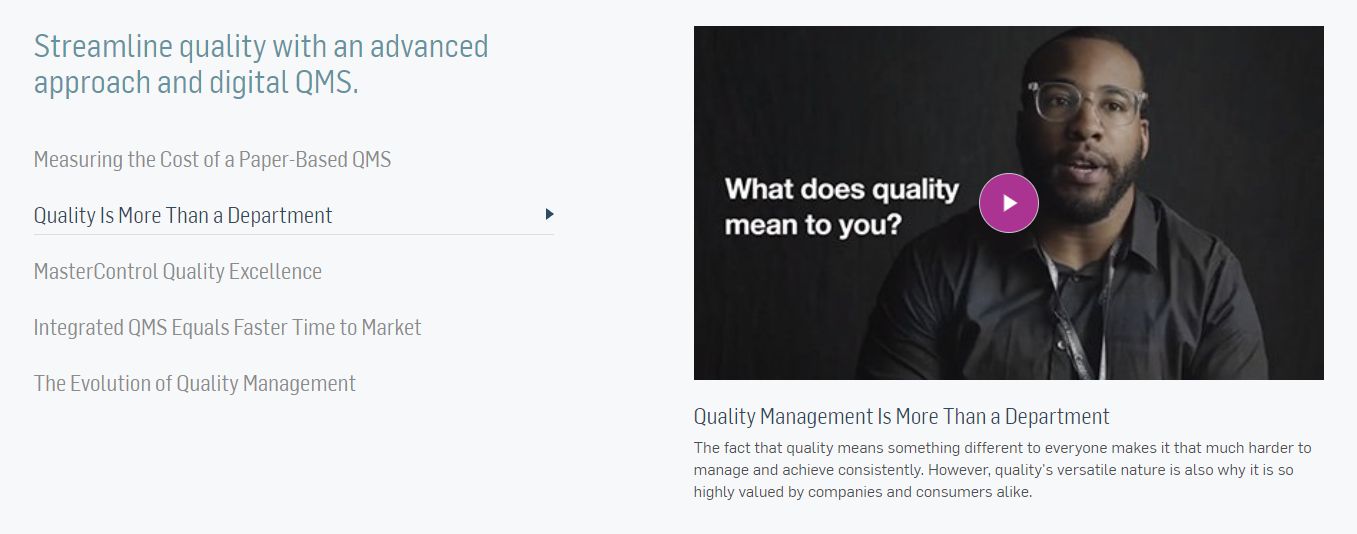 Streamline quality with an advanced approach and digital QMS.

Measuring the Cost of a Paper-Based QMS

Quality Is More Than a Department

MasterControl Quality Excellence

Integrated QMS Equals Faster Time to Market

The Evolution of Quality Management

What does quality mean to you?

Quality Management Is More Than a Department

The fact that quality means something different to everyone makes it that much harder to manage and achieve consistently. However, quality's versatile nature is also why it is so highly valued by companies and consumers alike.